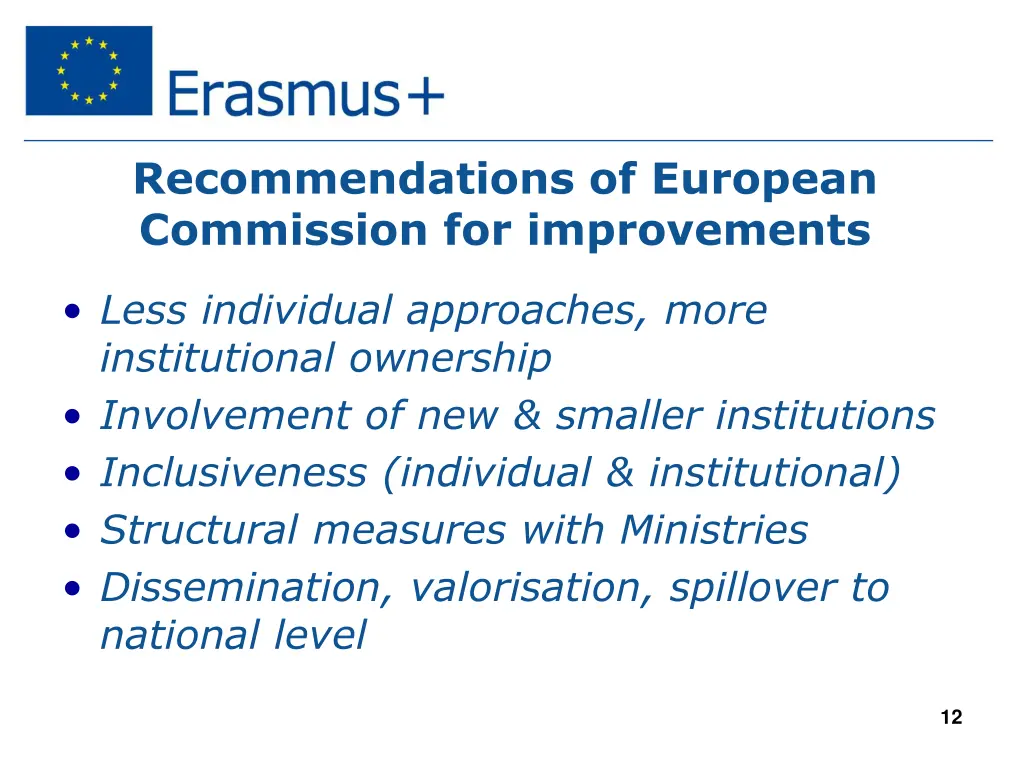 Erasmus+

Recommendations of European Commission for improvements

• Less individual approaches, more institutional ownership
• Involvement of new & smaller institutions
• Inclusiveness (individual & institutional)
• Structural measures with Ministries
• Dissemination, valorisation, spillover to national level

12